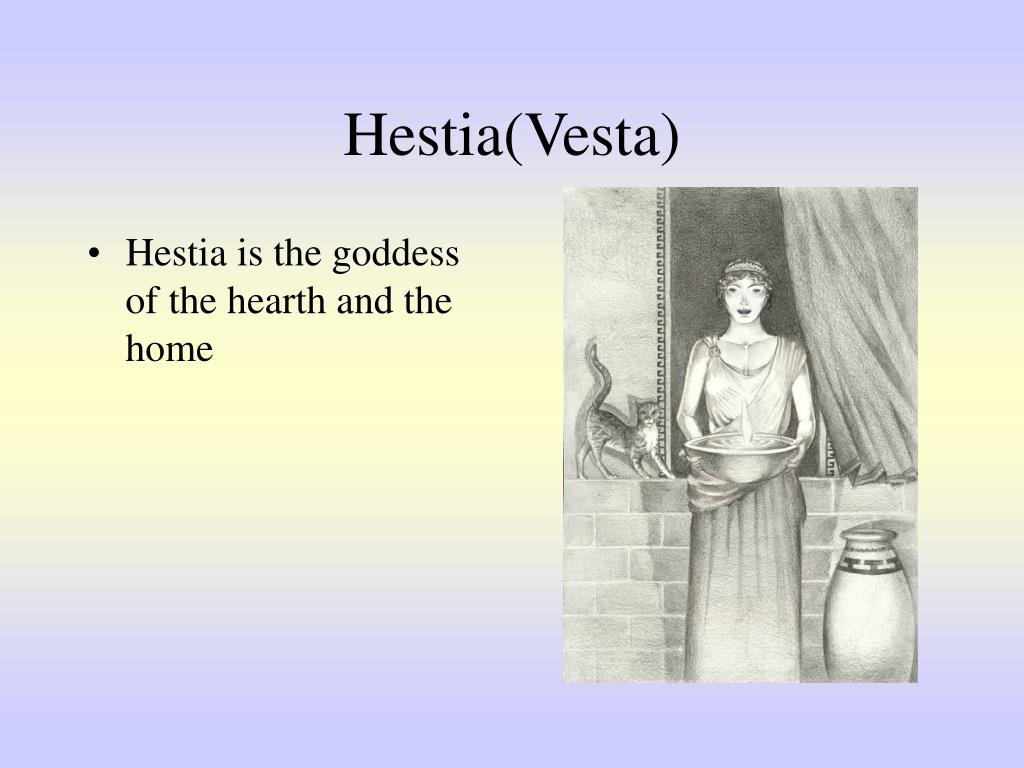 Hestia(Vesta)

• Hestia is the goddess of the hearth and the home